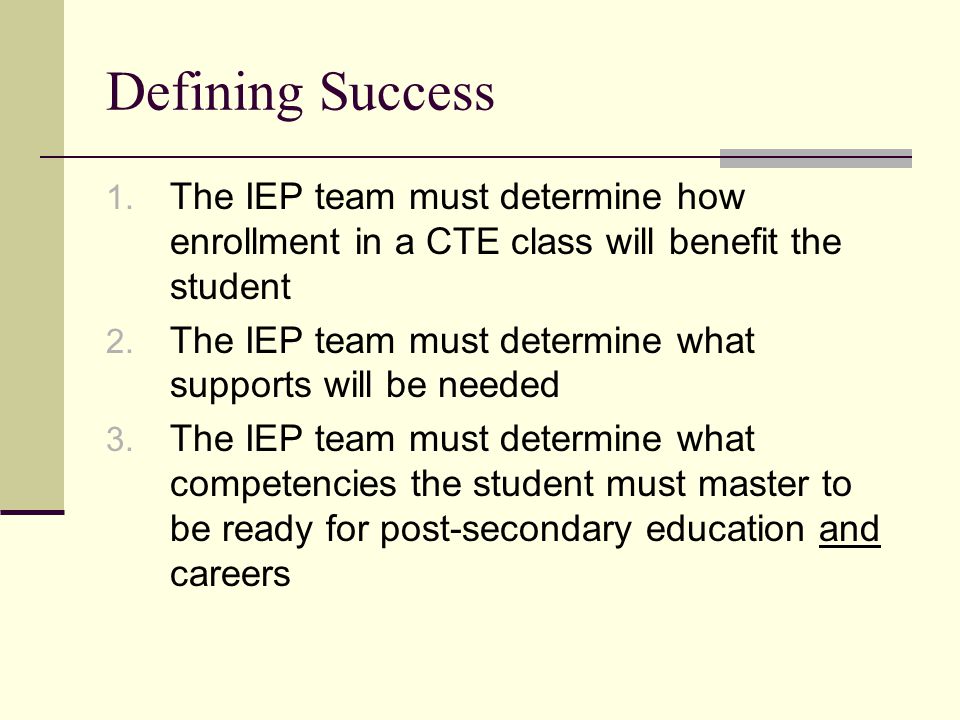 Defining Success

1. The IEP team must determine how enrollment in a CTE class will benefit the student
2. The IEP team must determine what supports will be needed
3. The IEP team must determine what competencies the student must master to be ready for post-secondary education and careers